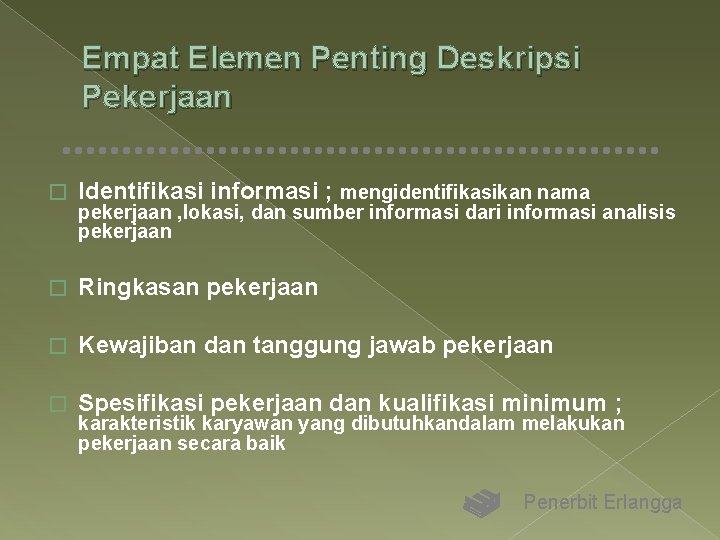 Empat Elemen Penting Deskripsi Pekerjaan

Identifikasi informasi ; mengidentifikasikan nama pekerjaan ,lokasi, dan sumber informasi dari informasi analisis pekerjaan

Ringkasan pekerjaan

Kewajiban dan tanggung jawab pekerjaan

Spesifikasi pekerjaan dan kualifikasi minimum ; karakteristik karyawan yang dibutuhkandalam melakukan pekerjaan secara baik

Penerbit Erlangga